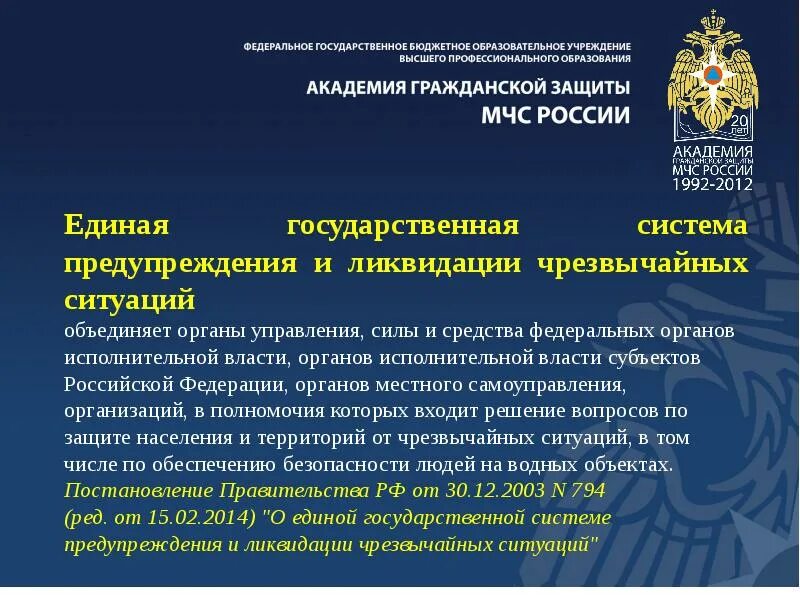 ФЕДЕРАЛЬНОЕ ГОСУДАРСТВЕННОЕ БЮДЖЕТНОЕ ОБРАЗОВАТЕЛЬНОЕ УЧРЕЖДЕНИЕ
ВЫСШЕГО ПРОФЕССИОНАЛЬНОГО ОБРАЗОВАНИЯ

АКАДЕМИЯ ГРАЖДАНСКОЙ ЗАЩИТЫ
МЧС РОССИИ

20 лет
АКАДЕМИЯ
ГРАЖДАНСКОЙ ЗАЩИТЫ
МЧС РОССИИ
1992-2012

Единая государственная система предупреждения и ликвидации чрезвычайных ситуаций
объединяет органы управления, силы и средства федеральных органов исполнительной власти, органов исполнительной власти субъектов Российской Федерации, органов местного самоуправления, организаций, в полномочия которых входит решение вопросов по защите населения и территорий от чрезвычайных ситуаций, в том числе по обеспечению безопасности людей на водных объектах.
Постановление Правительства РФ от 30.12.2003 N 794
(ред. от 15.02.2014) "О единой государственной системе предупреждения и ликвидации чрезвычайных ситуаций"